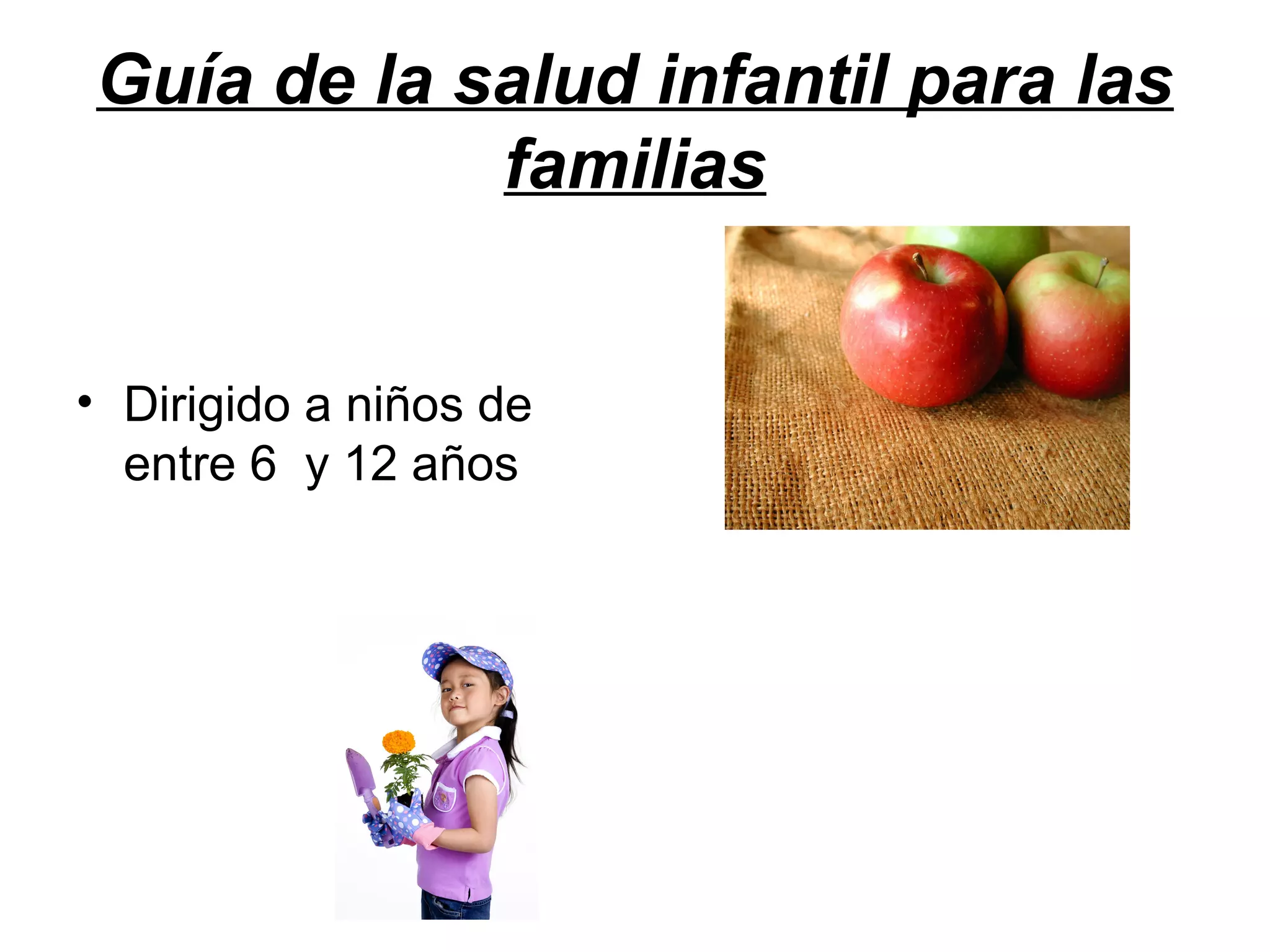 Guía de la salud infantil para las familias

• Dirigido a niños de entre 6 y 12 años